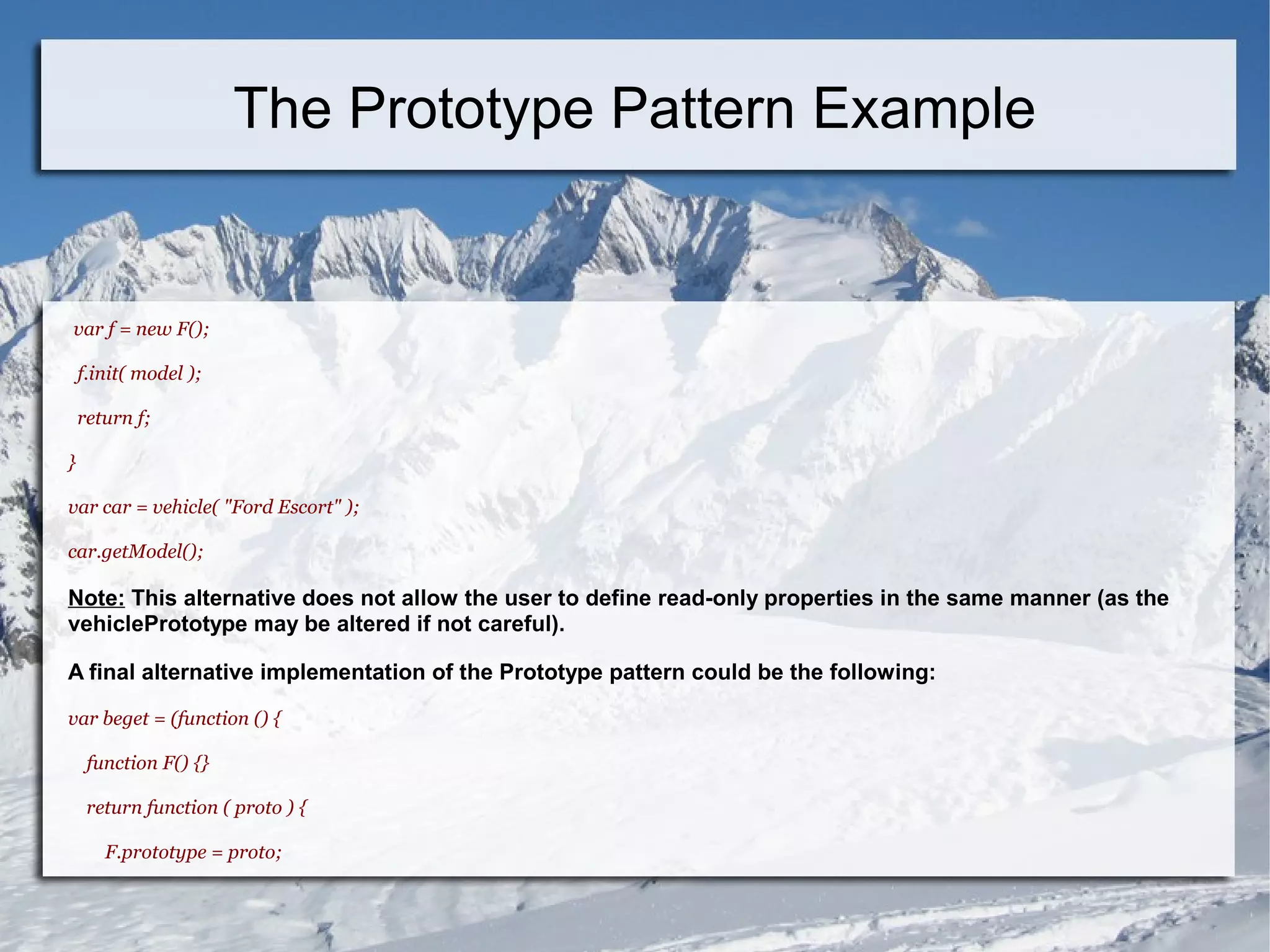 The Prototype Pattern Example

var f = new F();

f.init( model );

return f;

}

var car = vehicle( "Ford Escort" );

car.getModel();

Note: This alternative does not allow the user to define read-only properties in the same manner (as the vehiclePrototype may be altered if not careful).

A final alternative implementation of the Prototype pattern could be the following:

var beget = (function () {

function F() {}

return function ( proto ) {

F.prototype = proto;